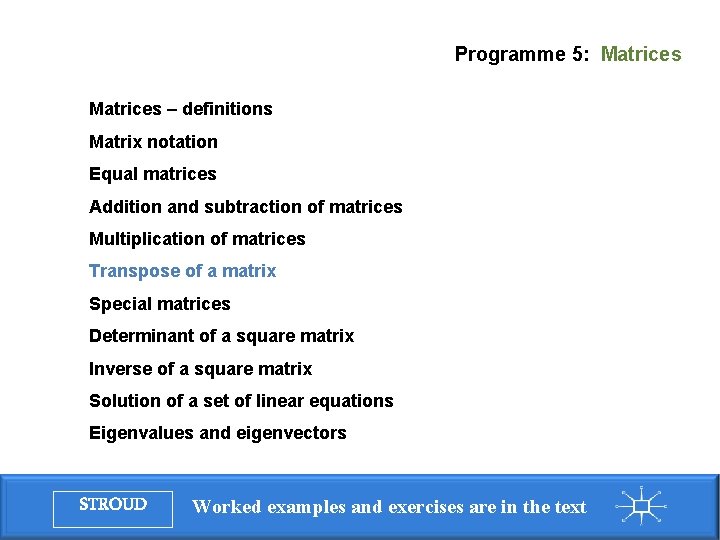 Programme 5: Matrices

Matrices – definitions

Matrix notation

Equal matrices

Addition and subtraction of matrices

Multiplication of matrices

Transpose of a matrix

Special matrices

Determinant of a square matrix

Inverse of a square matrix

Solution of a set of linear equations

Eigenvalues and eigenvectors

STROUD

Worked examples and exercises are in the text